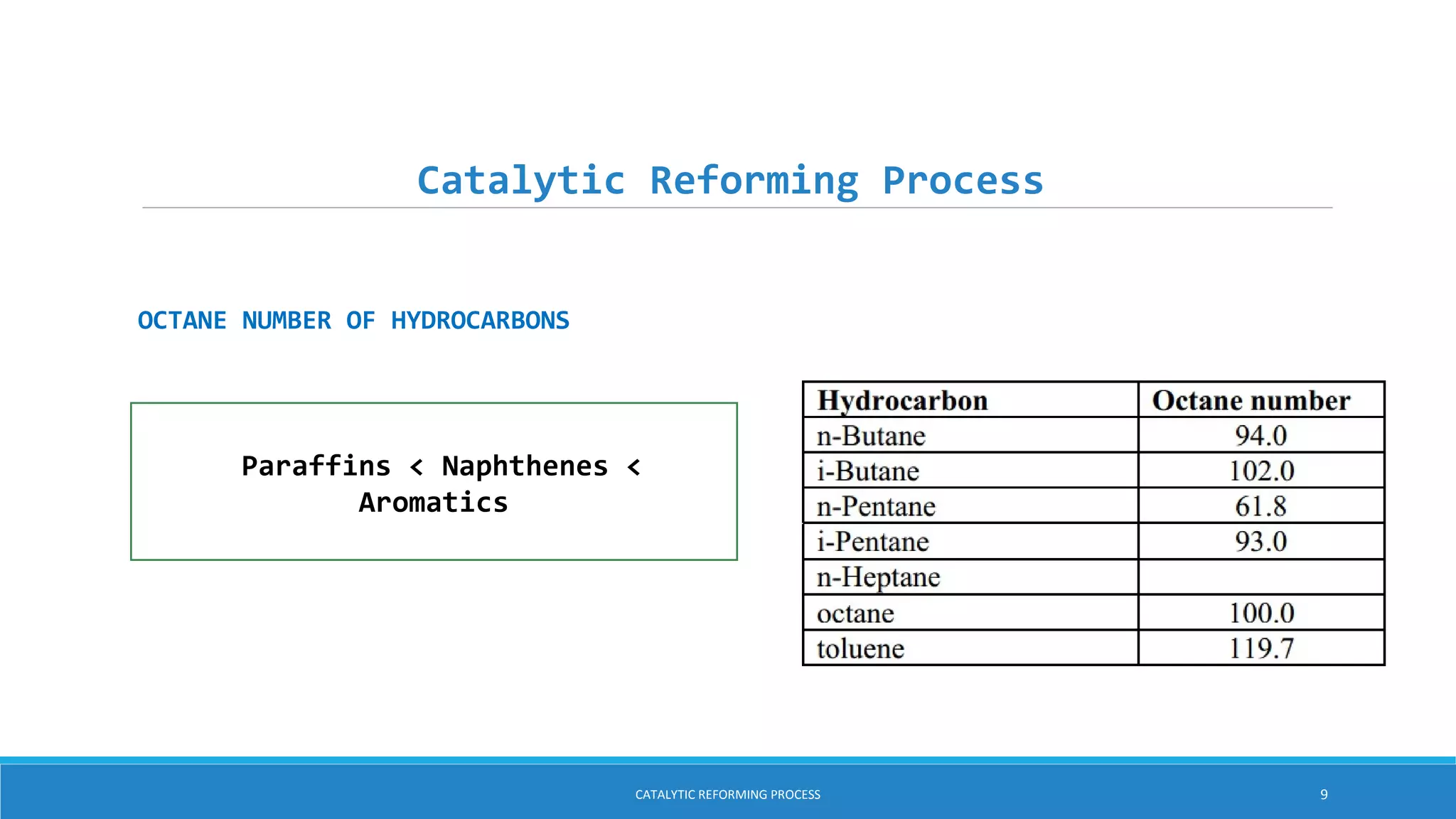 Catalytic Reforming Process

OCTANE NUMBER OF HYDROCARBONS

Paraffins < Naphthenes < Aromatics

| Hydrocarbon | Octane number |
|---|---|
| n-Butane | 94.0 |
| i-Butane | 102.0 |
| n-Pentane | 61.8 |
| i-Pentane | 93.0 |
| n-Heptane | |
| octane | 100.0 |
| toluene | 119.7 |

CATALYTIC REFORMING PROCESS

9